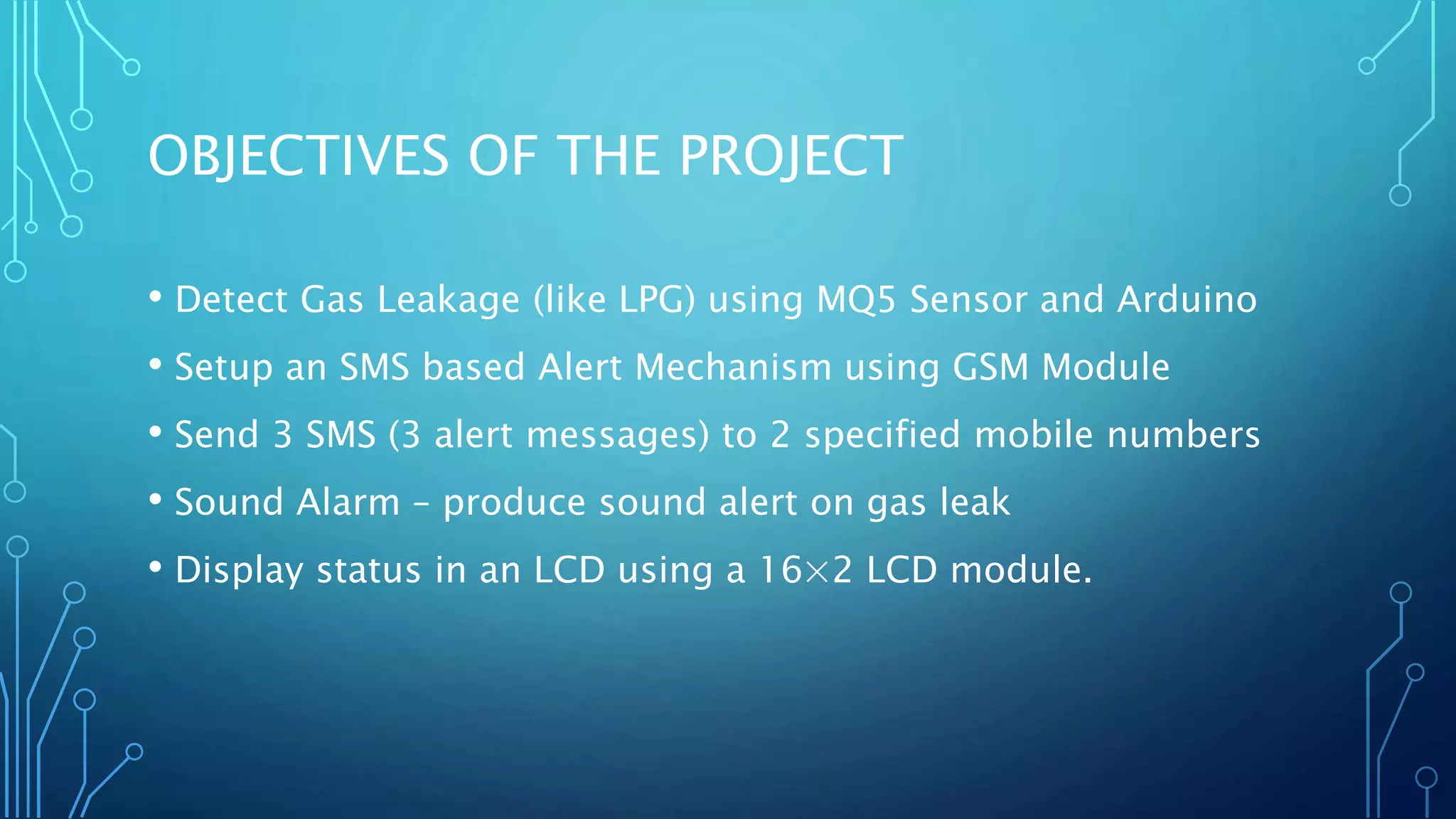 OBJECTIVES OF THE PROJECT

• Detect Gas Leakage (like LPG) using MQ5 Sensor and Arduino
• Setup an SMS based Alert Mechanism using GSM Module
• Send 3 SMS (3 alert messages) to 2 specified mobile numbers
• Sound Alarm – produce sound alert on gas leak
• Display status in an LCD using a 16×2 LCD module.